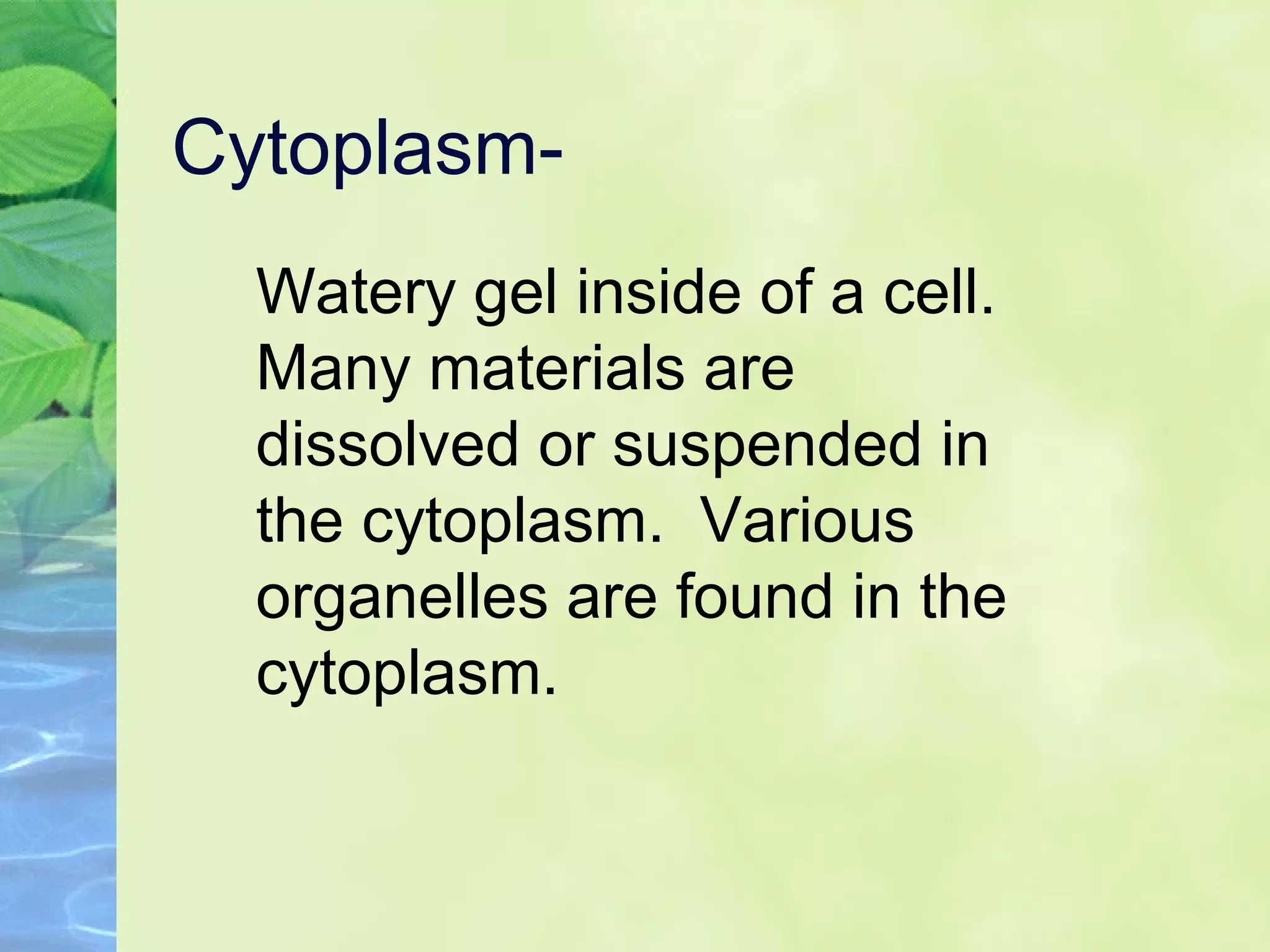 Cytoplasm-

Watery gel inside of a cell. Many materials are dissolved or suspended in the cytoplasm.  Various organelles are found in the cytoplasm.